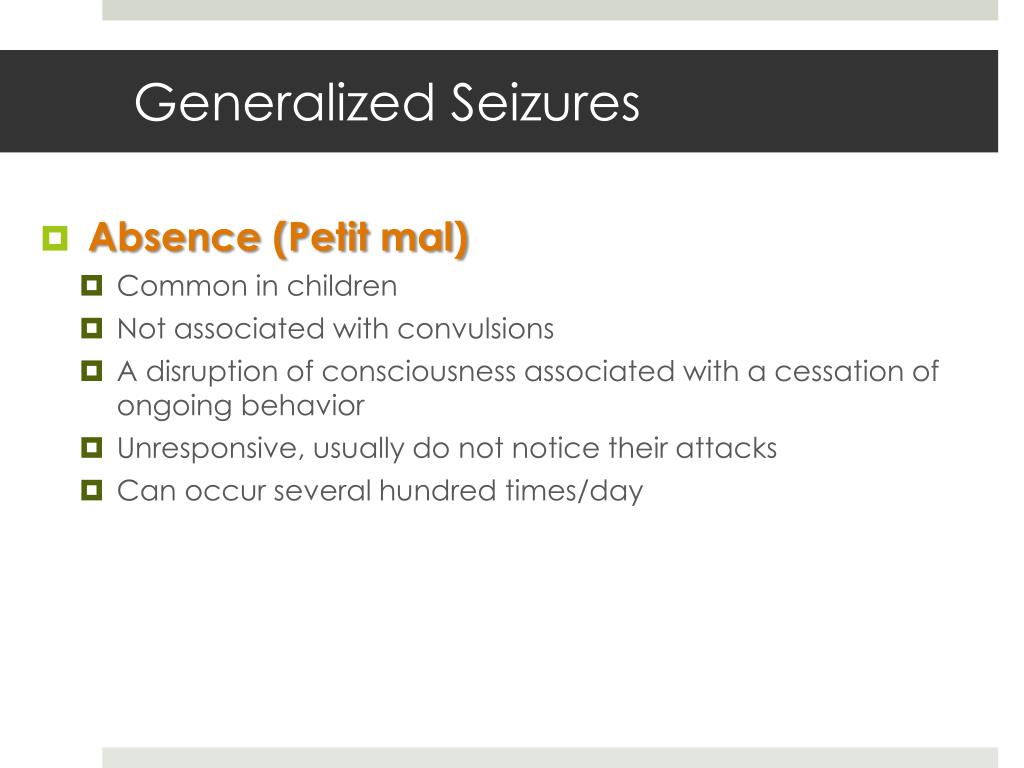 Generalized Seizures

Absence (Petit mal)

Common in children

Not associated with convulsions

A disruption of consciousness associated with a cessation of ongoing behavior

Unresponsive, usually do not notice their attacks

Can occur several hundred times/day